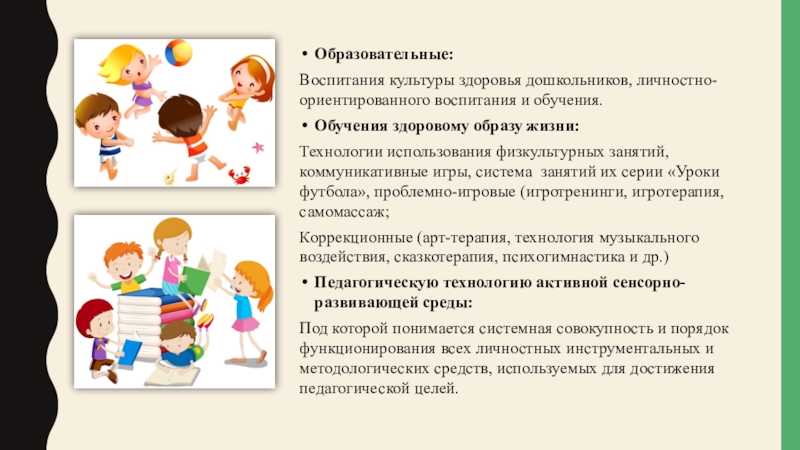 • Образовательные:

Воспитания культуры здоровья дошкольников, личностно-ориентированного воспитания и обучения.

• Обучения здоровому образу жизни:

Технологии использования физкультурных занятий, коммуникативные игры, система занятий их серии «Уроки футбола», проблемно-игровые (игротренинги, игротерапия, самомассаж;

Коррекционные (арт-терапия, технология музыкального воздействия, сказкотерапия, психогимнастика и др.)

• Педагогическую технологию активной сенсорно-развивающей среды:

Под которой понимается системная совокупность и порядок функционирования всех личностных инструментальных и методологических средств, используемых для достижения педагогической целей.